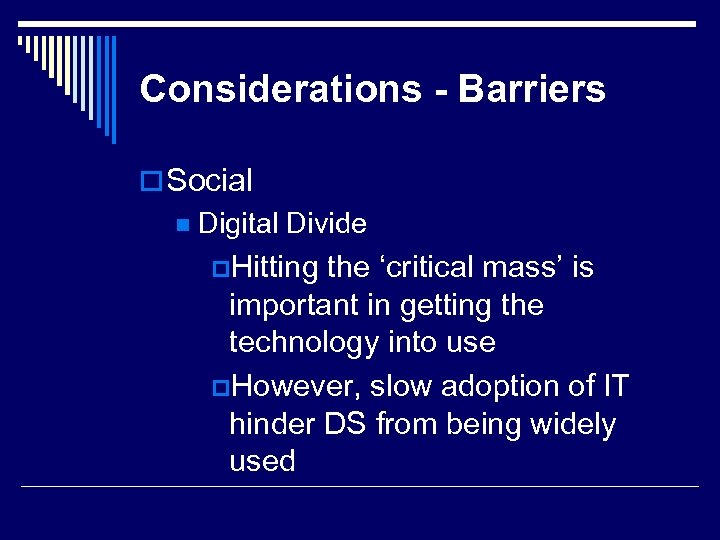 Considerations - Barriers

Social

Digital Divide

Hitting the ‘critical mass’ is important in getting the technology into use

However, slow adoption of IT hinder DS from being widely used